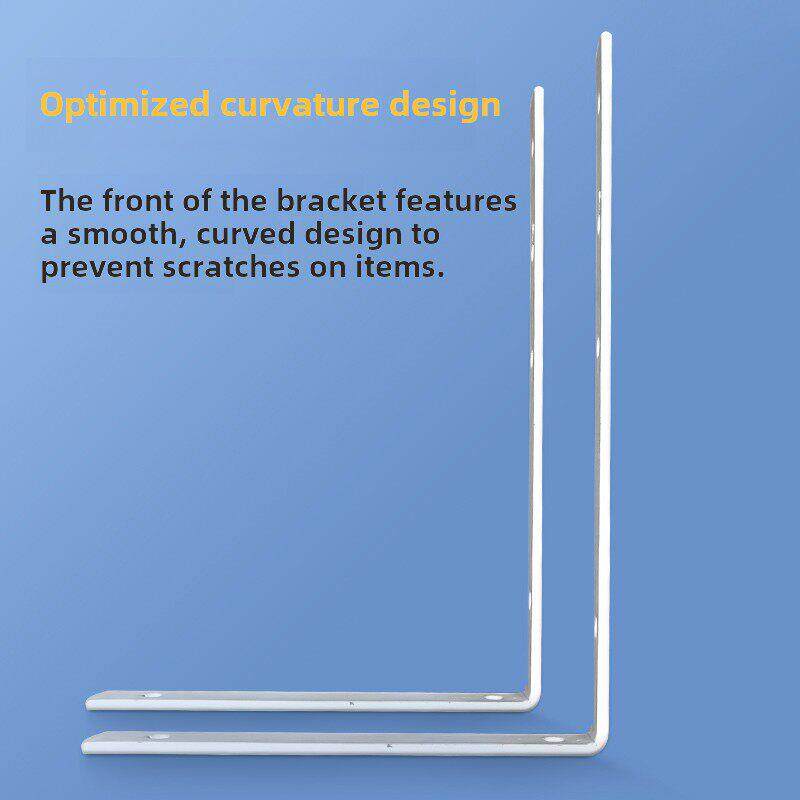 Optimized curvature design

The front of the bracket features a smooth, curved design to prevent scratches on items.